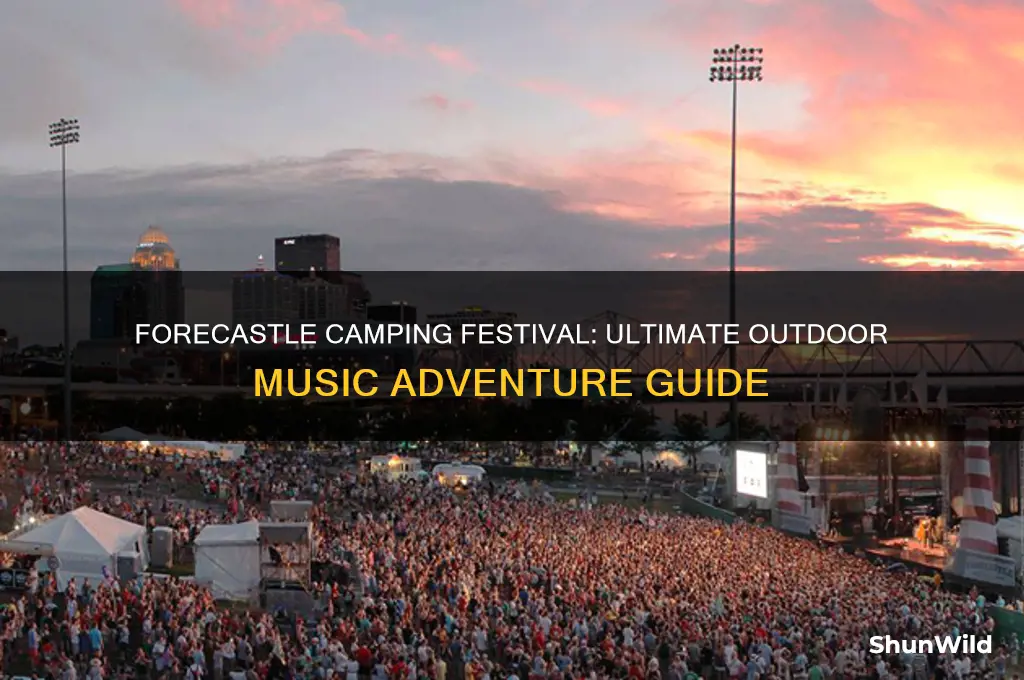 FORECASTLE CAMPING FESTIVAL: ULTIMATE OUTDOOR MUSIC ADVENTURE GUIDE

ShunWild